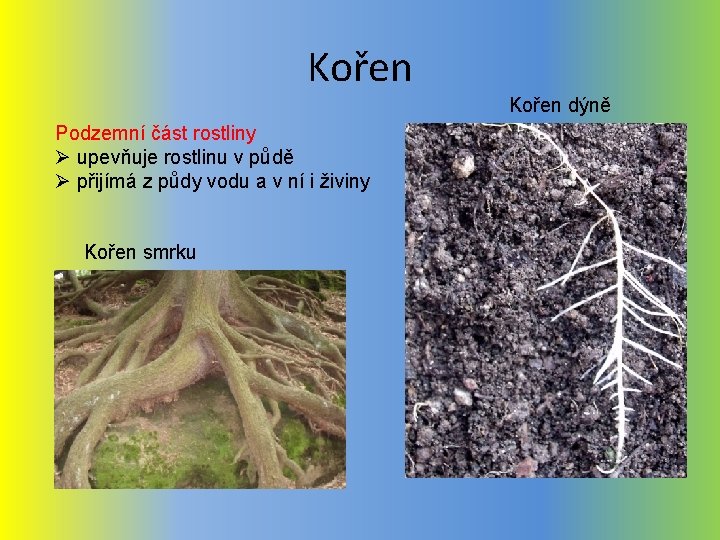 Kořen

Podzemní část rostliny
➢ upevňuje rostlinu v půdě
➢ přijímá z půdy vodu a v ní i živiny

Kořen smrku

Kořen dýně